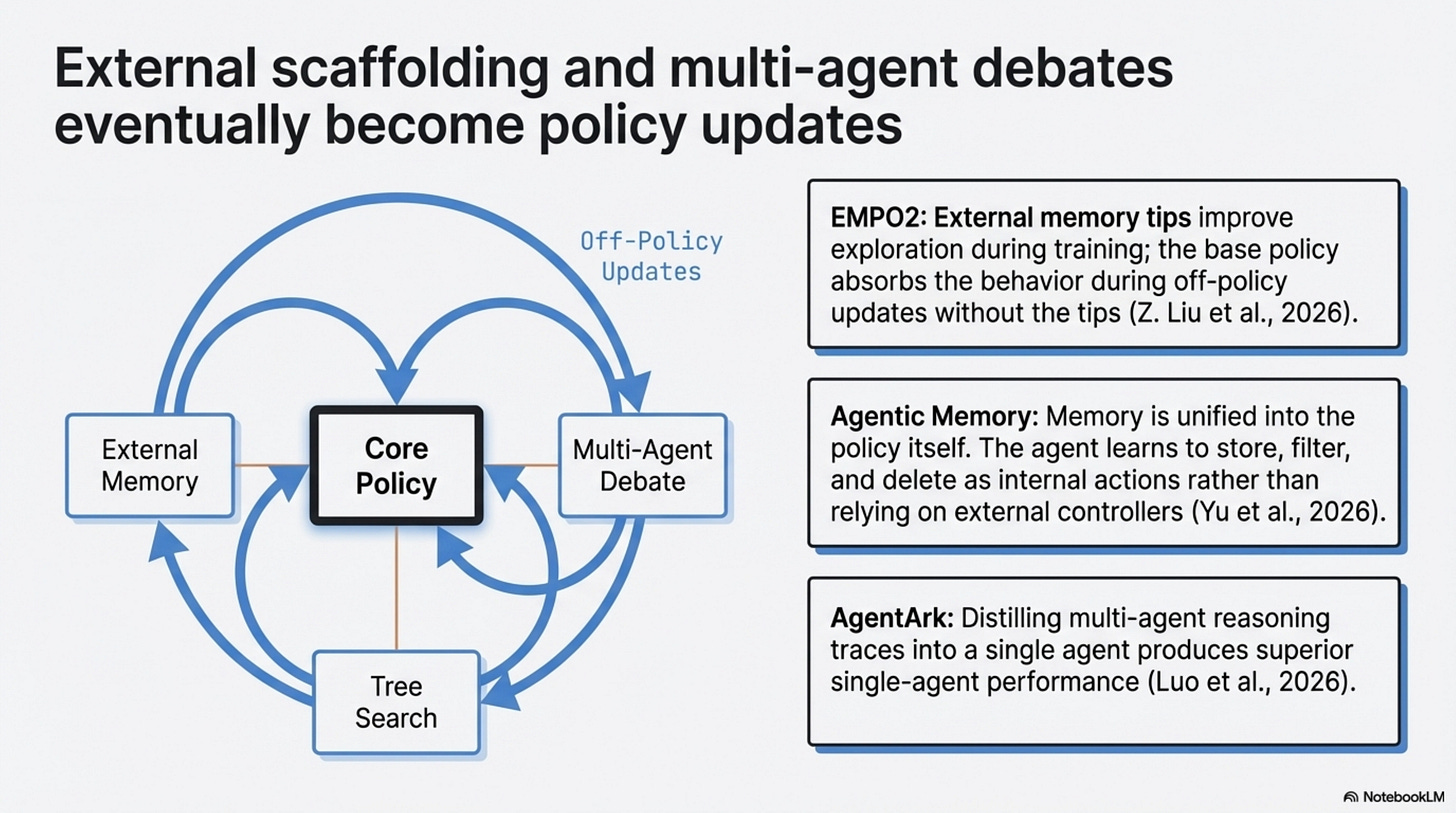 External scaffolding and multi-agent debates eventually become policy updates

Off-Policy Updates

External Memory

Core Policy

Multi-Agent Debate

Tree Search

EMPO2: External memory tips improve exploration during training; the base policy absorbs the behavior during off-policy updates without the tips (Z. Liu et al., 2026).

Agentic Memory: Memory is unified into the policy itself. The agent learns to store, filter, and delete as internal actions rather than relying on external controllers (Yu et al., 2026).

AgentArk: Distilling multi-agent reasoning traces into a single agent produces superior single-agent performance (Luo et al., 2026).

NotebookLM